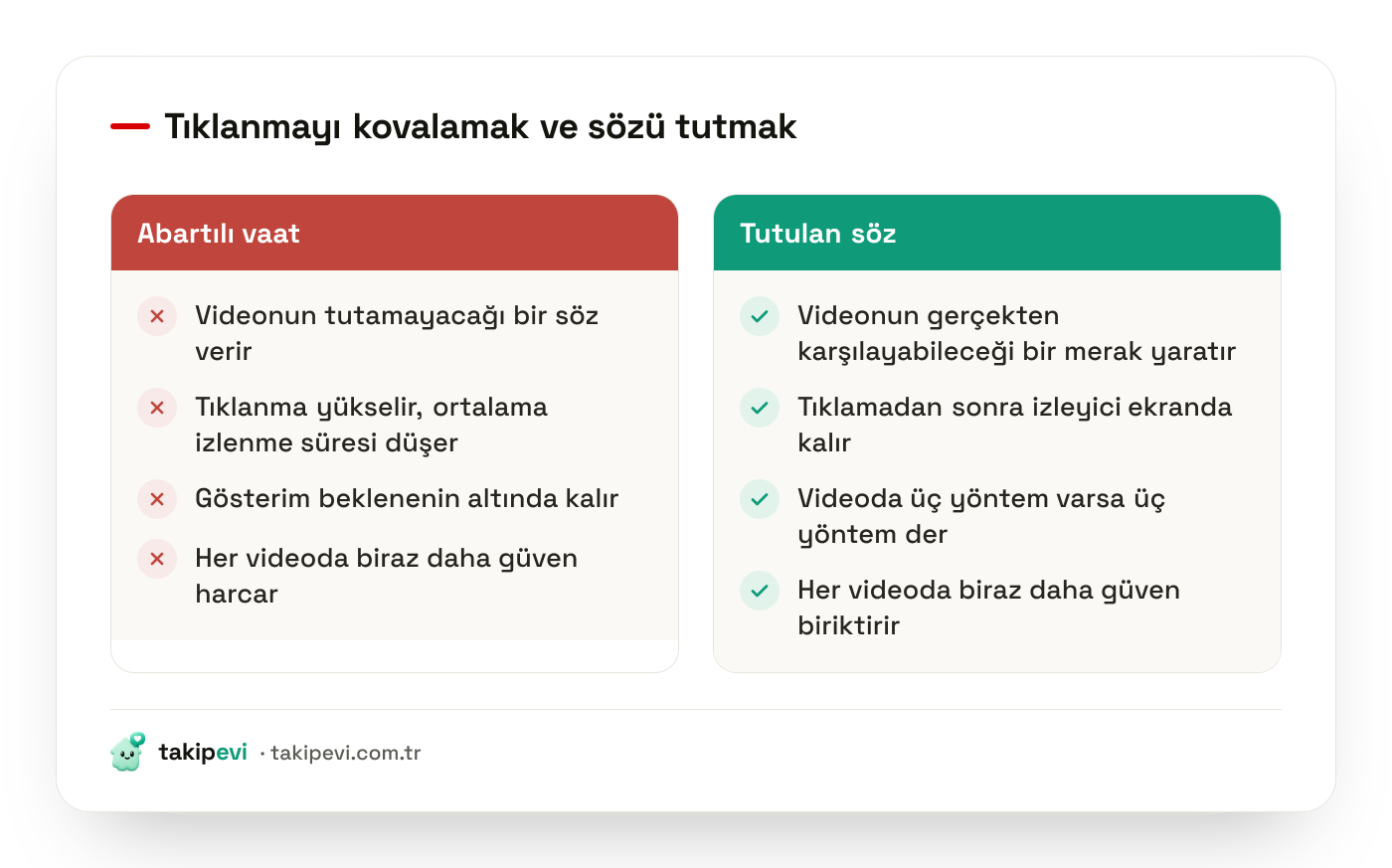 Tıklanmayı kovalamak ve sözü tutmak

Abartılı vaat

Videonun tutamayacağı bir söz verir

Tıklanma yükselir, ortalama izlenme süresi düşer

Gösterim beklenenin altında kalır

Her videoda biraz daha güven harcar

Tutulan söz

Videonun gerçekten karşılayabileceği bir merak yaratır

Tıklamadan sonra izleyici ekranda kalır

Videoda üç yöntem varsa üç yöntem der

Her videoda biraz daha güven biriktirir

takipevi · takipevi.com.tr